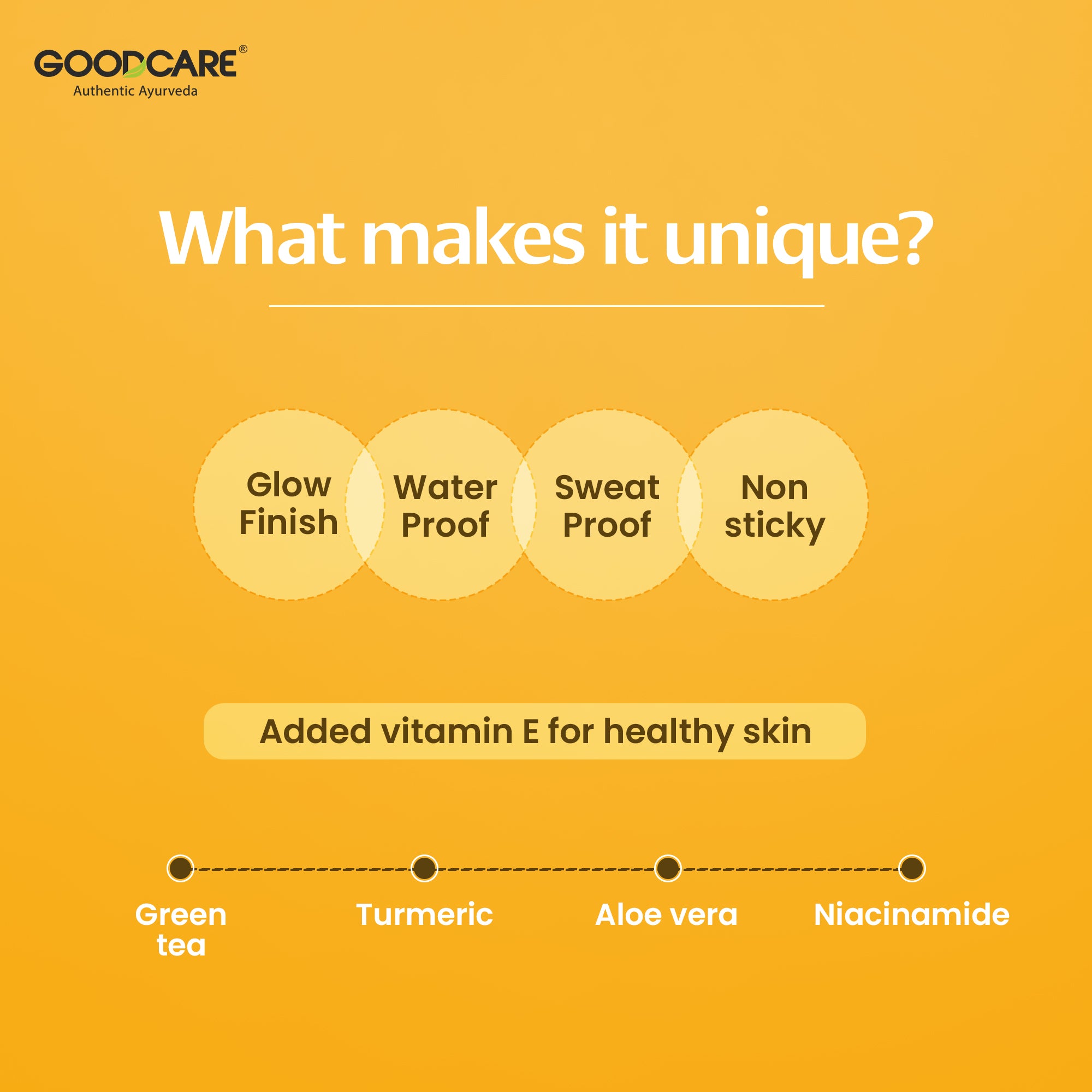 GOODCARE®
Authentic Ayurveda

What makes it unique?

Glow Finish

Water Proof

Sweat Proof

Non sticky

Added vitamin E for healthy skin

Green tea

Turmeric

Aloe vera

Niacinamide